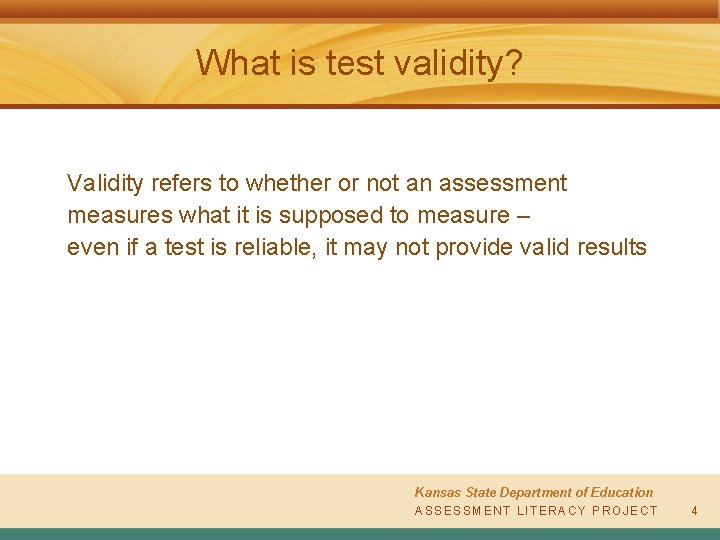 What is test validity?

Validity refers to whether or not an assessment measures what it is supposed to measure – even if a test is reliable, it may not provide valid results

Kansas State Department of Education
ASSESSMENT LITERACY PROJECT 4